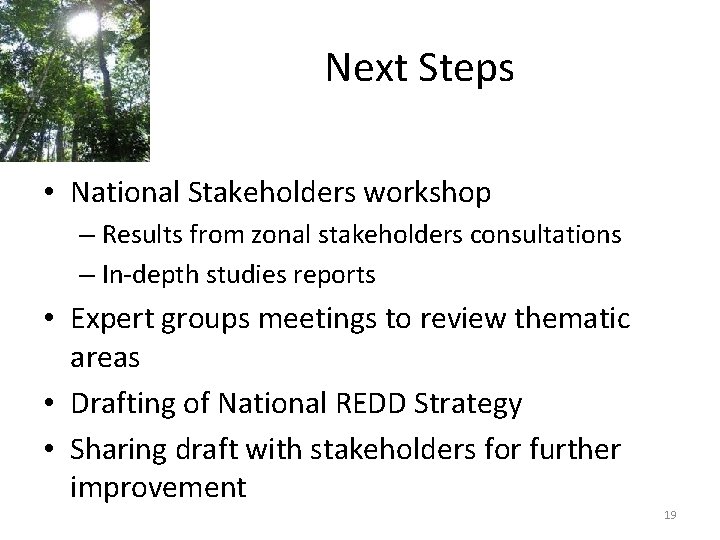 Next Steps

• National Stakeholders workshop
– Results from zonal stakeholders consultations
– In-depth studies reports
• Expert groups meetings to review thematic areas
• Drafting of National REDD Strategy
• Sharing draft with stakeholders for further improvement

19